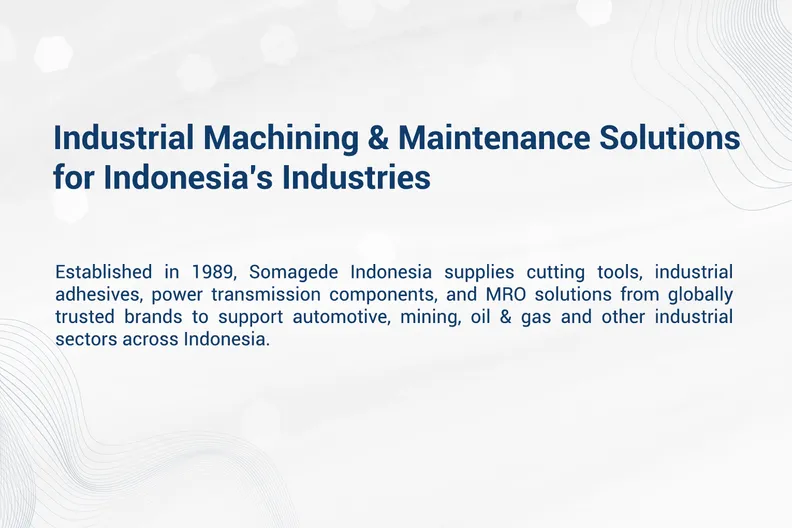 Industrial Machining & Maintenance Solutions for Indonesia's Industries

Established in 1989, Somagede Indonesia supplies cutting tools, industrial adhesives, power transmission components, and MRO solutions from globally trusted brands to support automotive, mining, oil & gas and other industrial sectors across Indonesia.